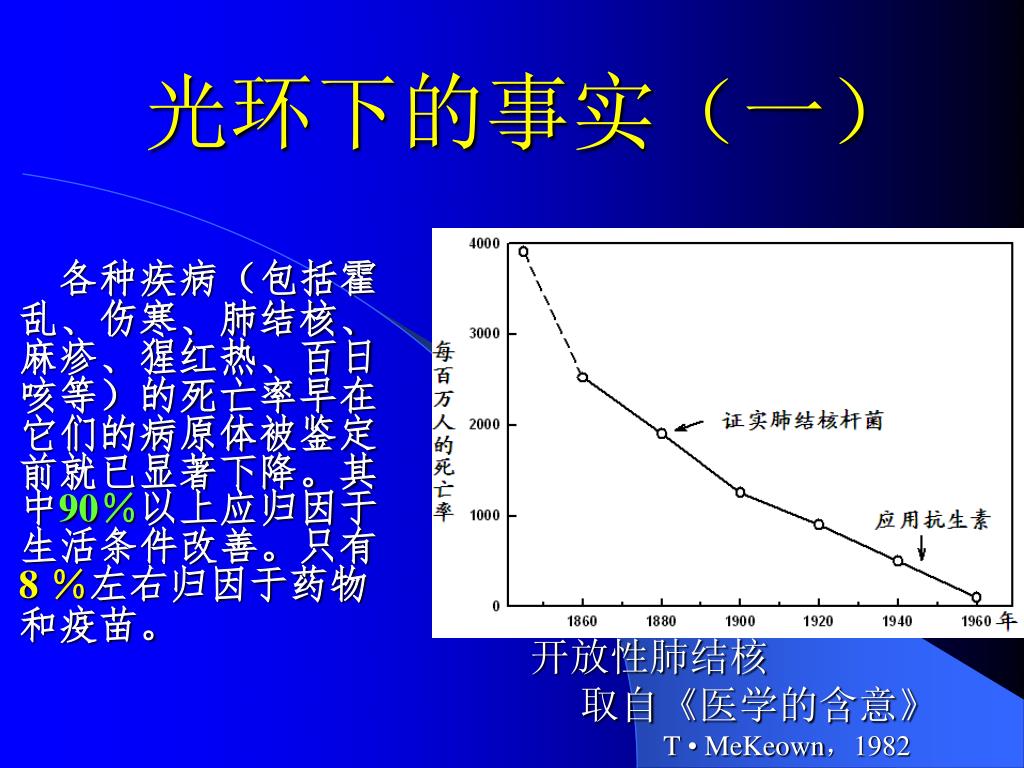 光环下的事实（一）

各种疾病（包括霍乱、伤寒、肺结核、麻疹、猩红热、百日咳等）的死亡率早在它们的病原体被鉴定前就已显著下降。其中90％以上应归因于生活条件改善。只有8 ％左右归因于药物和疫苗。

4000
3000
2000
1000
0
每百万人的死亡率
证实肺结核杆菌
应用抗生素
1860
1880
1900
1920
1940
1960
年

开放性肺结核
取自《医学的含意》
T • MeKeown，1982